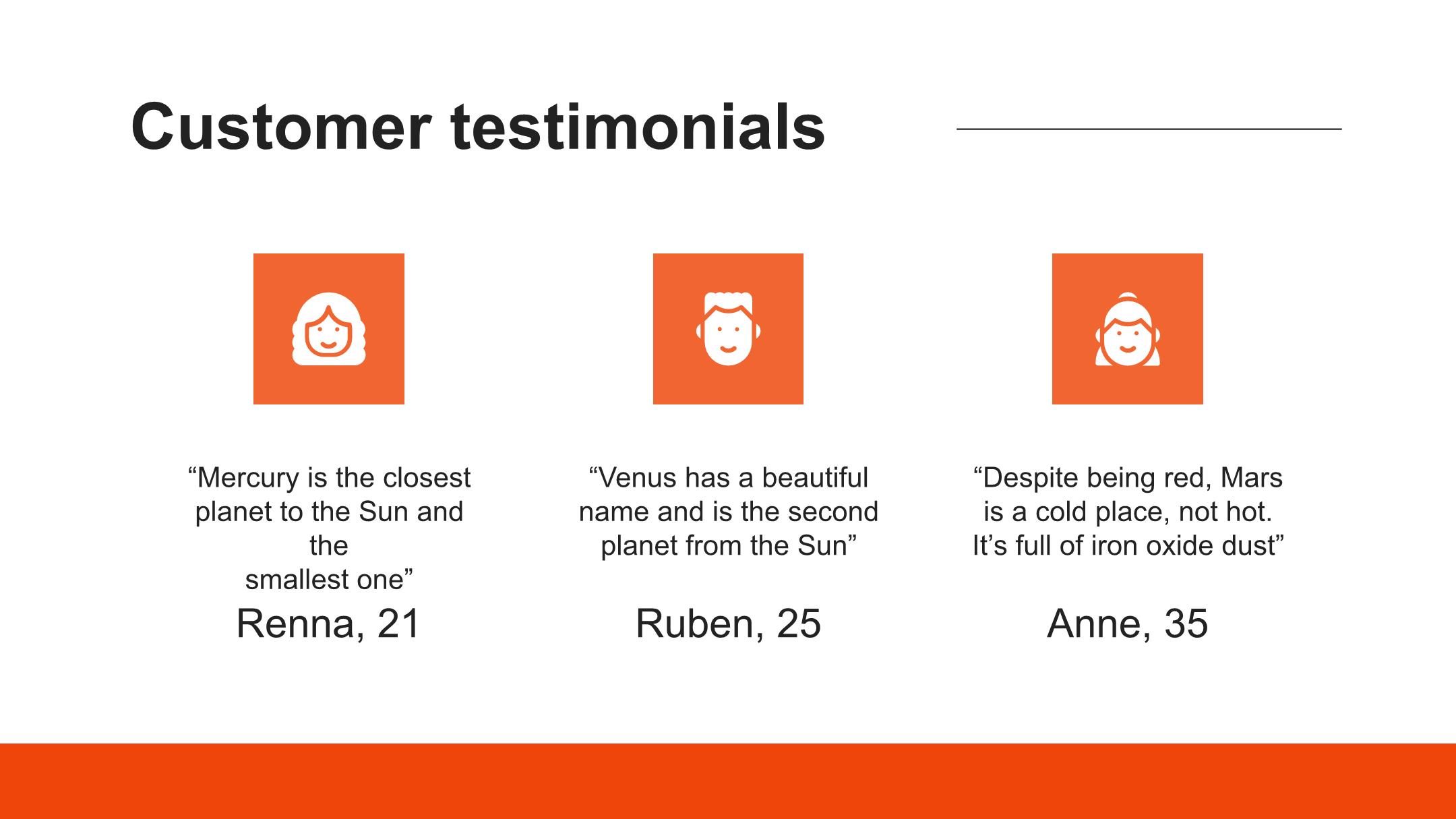 Customer testimonials

“Mercury is the closest planet to the Sun and the smallest one”

Renna, 21

“Venus has a beautiful name and is the second planet from the Sun”

Ruben, 25

“Despite being red, Mars is a cold place, not hot. It’s full of iron oxide dust”

Anne, 35